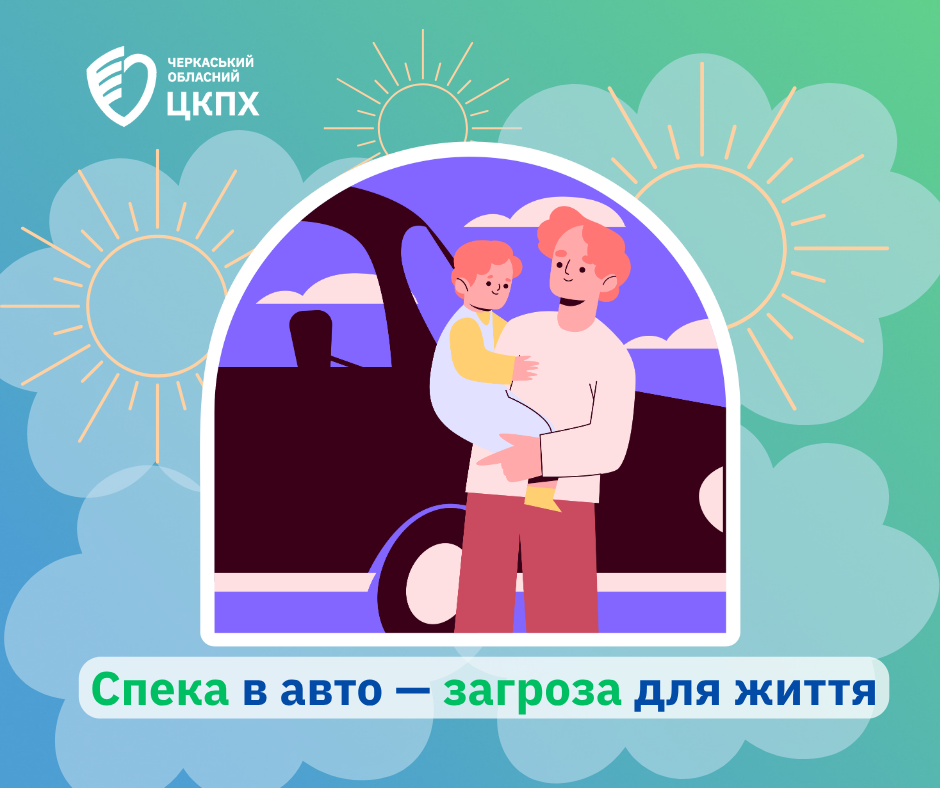 ЧЕРКАСЬКИЙ ОБЛАСНИЙ ЦКПХ

Спека в авто — загроза для життя